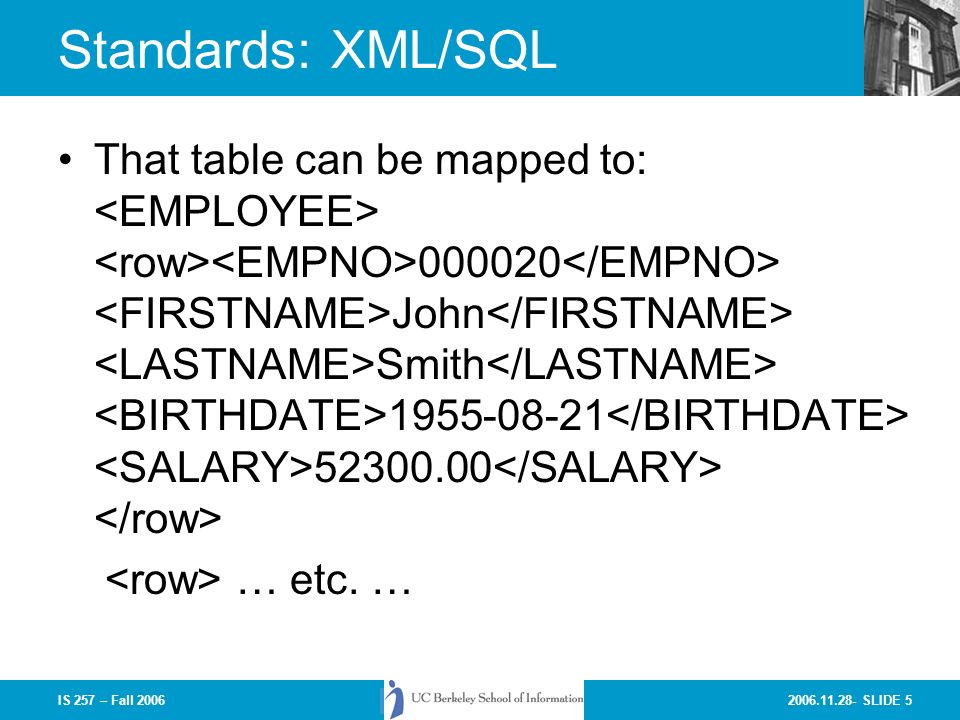 Standards: XML/SQL

• That table can be mapped to:
<EMPLOYEE>
<row><EMPNO>000020</EMPNO>
<FIRSTNAME>John</FIRSTNAME>
<LASTNAME>Smith</LASTNAME>
<BIRTHDATE>1955-08-21</BIRTHDATE>
<SALARY>52300.00</SALARY>
</row>
<row> … etc. …

IS 257 – Fall 2006

UC Berkeley School of Information

2006.11.28- SLIDE 5